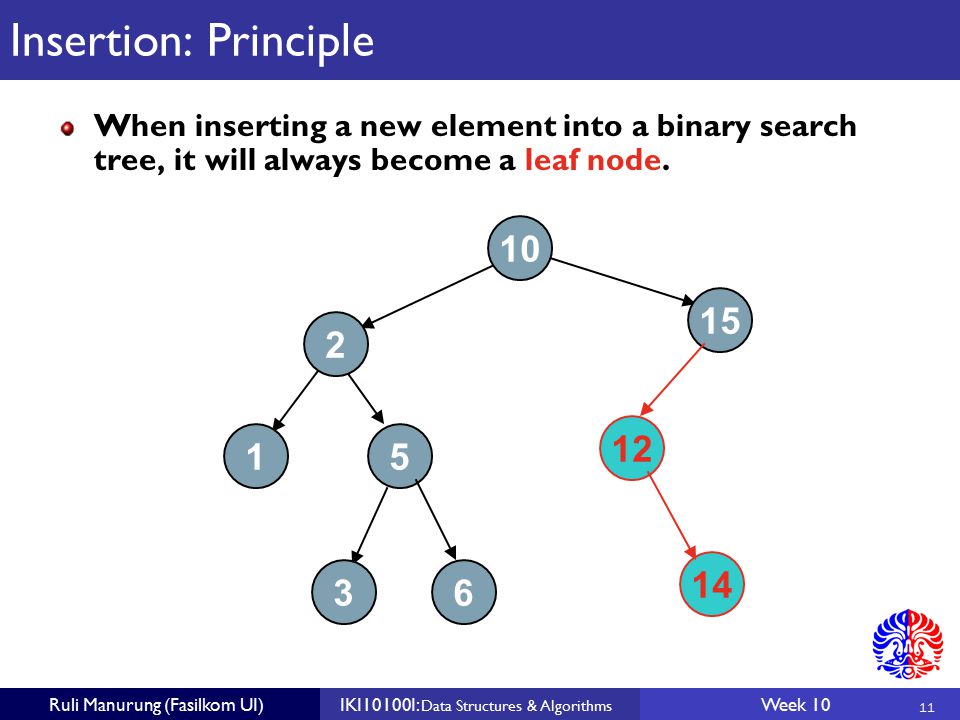 Insertion: Principle

When inserting a new element into a binary search tree, it will always become a leaf node.

10
2
15
1
5
12
3
6
14

Ruli Manurung (Fasilkom UI) IKI10100I: Data Structures & Algorithms Week 10 11